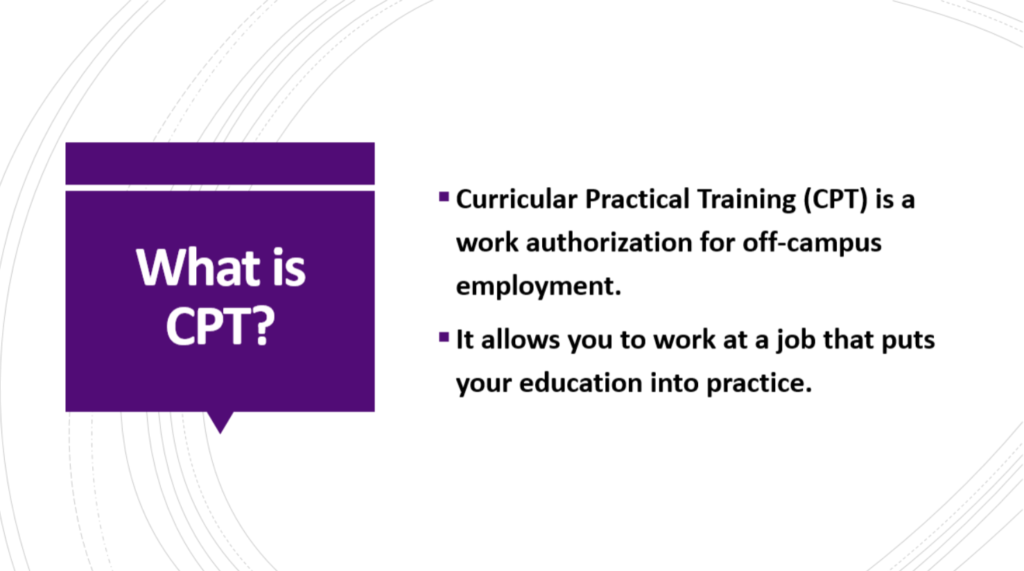 What is CPT?

▪ Curricular Practical Training (CPT) is a work authorization for off-campus employment.

▪ It allows you to work at a job that puts your education into practice.